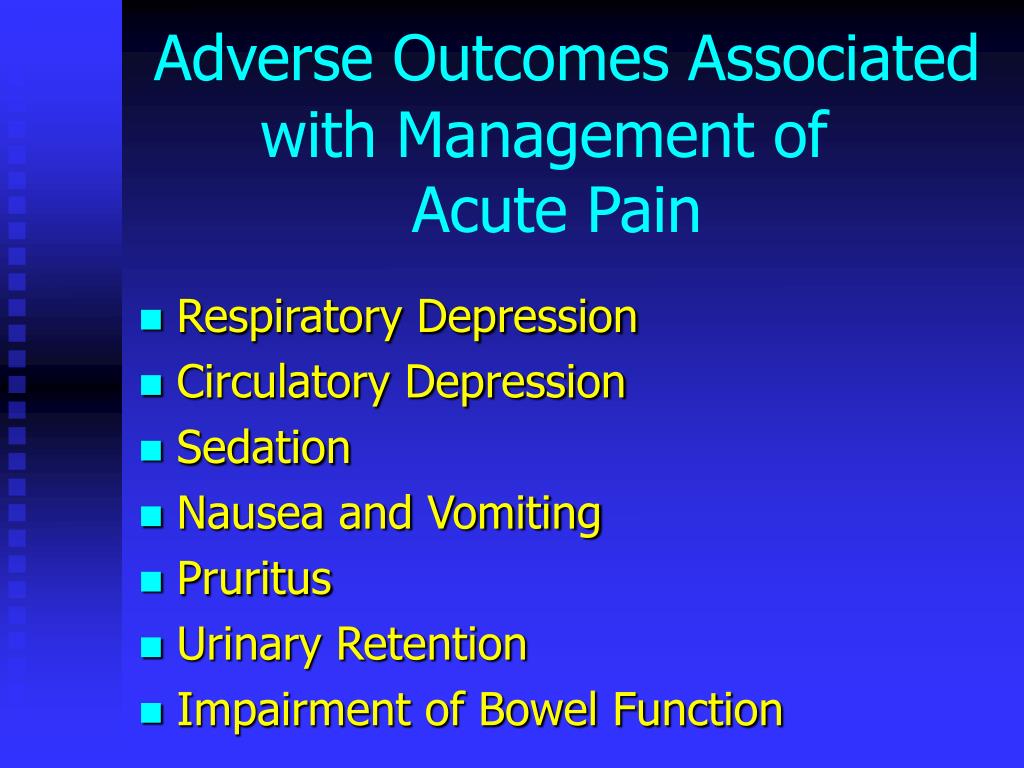 Adverse Outcomes Associated with Management of Acute Pain

- Respiratory Depression
- Circulatory Depression
- Sedation
- Nausea and Vomiting
- Pruritus
- Urinary Retention
- Impairment of Bowel Function